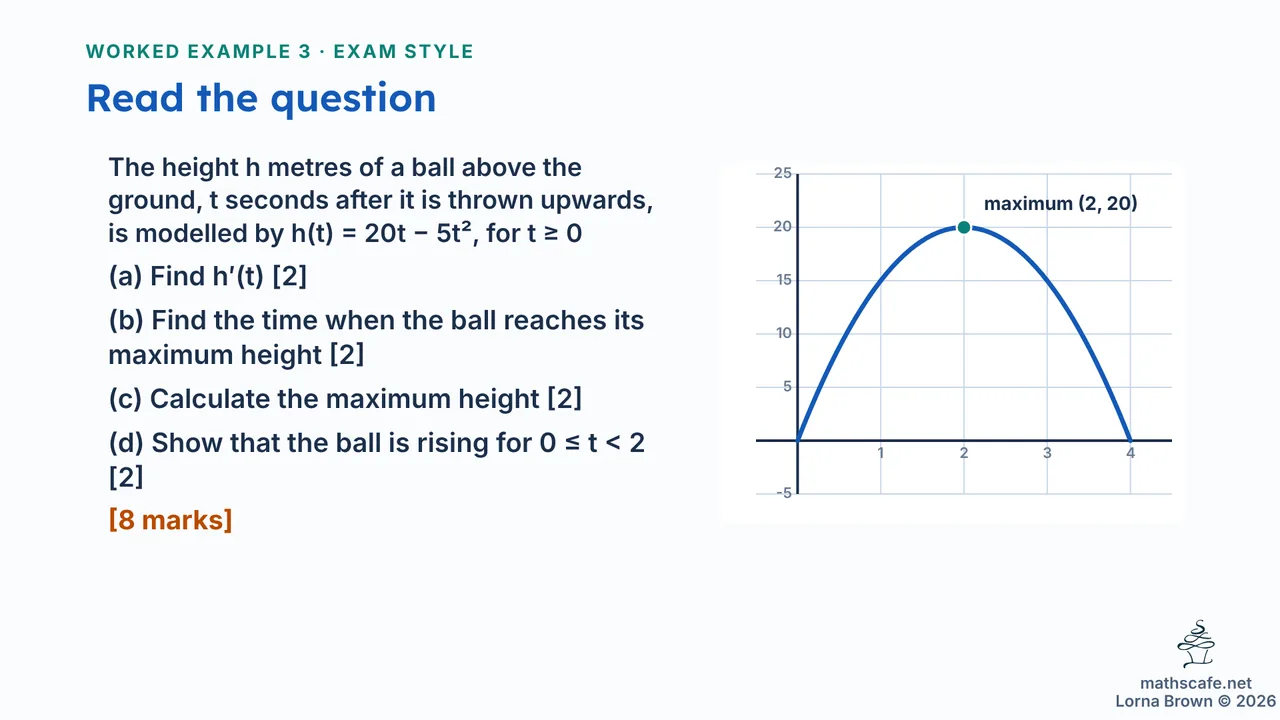 WORKED EXAMPLE 3 · EXAM STYLE

Read the question

The height h metres of a ball above the ground, t seconds after it is thrown upwards, is modelled by $h(t) = 20t - 5t^2$, for $t \geq 0$

(a) Find $h'(t)$ [2]

(b) Find the time when the ball reaches its maximum height [2]

(c) Calculate the maximum height [2]

(d) Show that the ball is rising for $0 \leq t < 2$ [2]

[8 marks]

25
20
15
10
5
-5
1
2
3
4
maximum (2, 20)

mathscafe.net
Lorna Brown © 2026